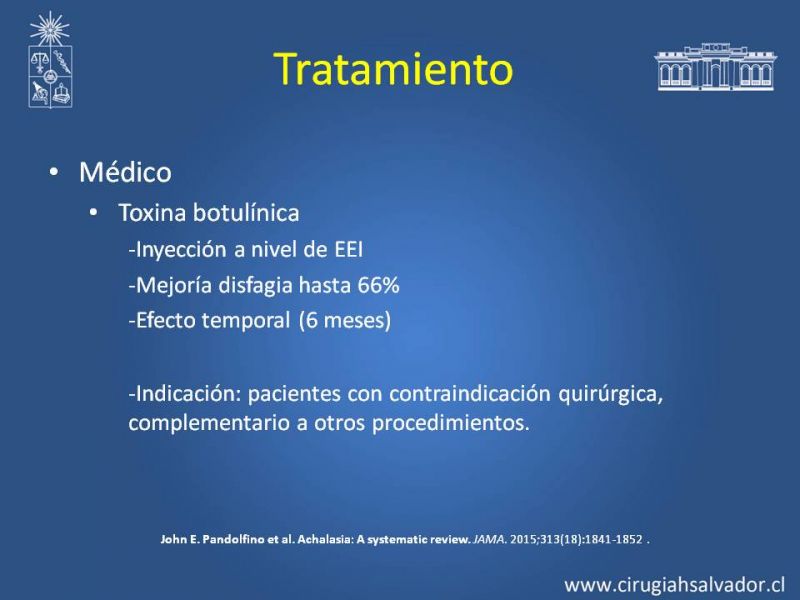 Tratamiento

• Médico
• Toxina botulínica
-Inyección a nivel de EEI
-Mejoría disfagia hasta 66%
-Efecto temporal (6 meses)

-Indicación: pacientes con contraindicación quirúrgica, complementario a otros procedimientos.

John E. Pandolfino et al. Achalasia: A systematic review. JAMA. 2015;313(18):1841-1852 .

www.cirugiahsalvador.cl